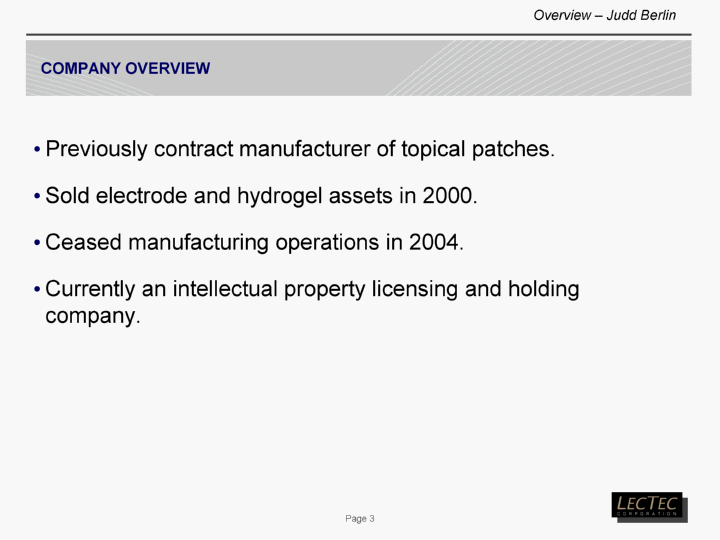 Overview – Judd Berlin

COMPANY OVERVIEW

• Previously contract manufacturer of topical patches.

• Sold electrode and hydrogel assets in 2000.

• Ceased manufacturing operations in 2004.

• Currently an intellectual property licensing and holding company.

Page 3

LECTEC
CORPORATION